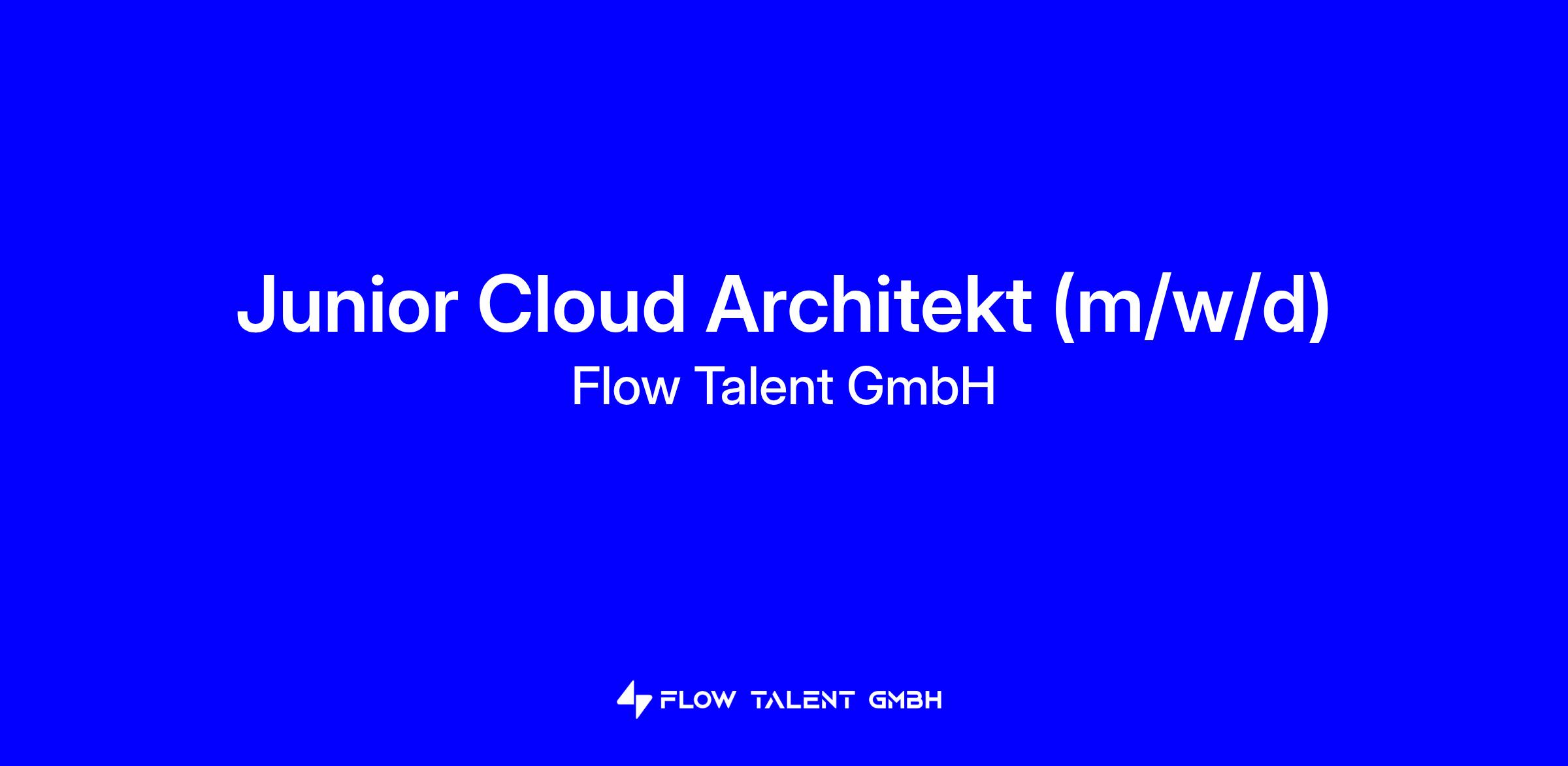 Junior Cloud Architekt (m/w/d)
Flow Talent GmbH

FLOW TALENT GMBH